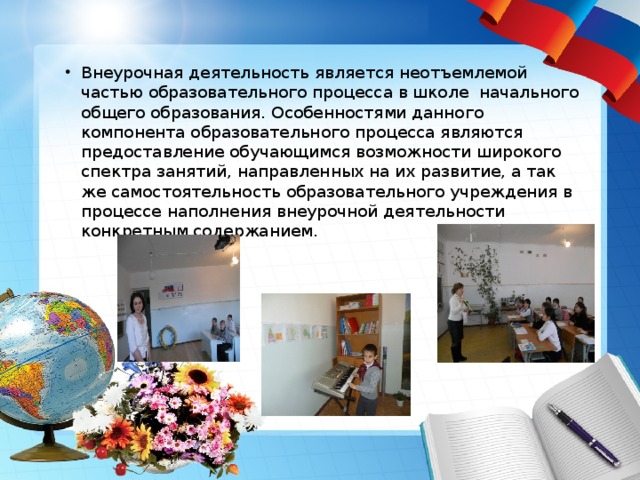 • Внеурочная деятельность является неотъемлемой частью образовательного процесса в школе  начального общего образования. Особенностями данного компонента образовательного процесса являются предоставление обучающимся возможности широкого спектра занятий, направленных на их развитие, а так же самостоятельность образовательного учреждения в процессе наполнения внеурочной деятельности конкретным содержанием.